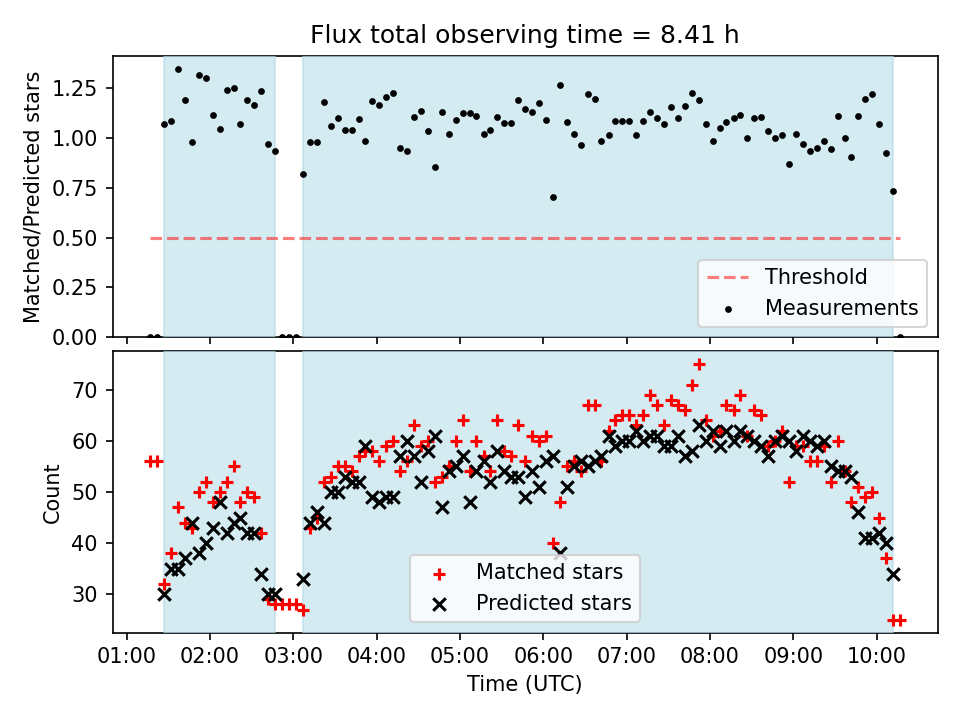 Flux total observing time = 8.41 h

Matched/Predicted stars

1.25
1.00
0.75
0.50
0.25
0.00

Threshold
Measurements

Count

70
60
50
40
30

Matched stars
Predicted stars

01:00 02:00 03:00 04:00 05:00 06:00 07:00 08:00 09:00 10:00

Time (UTC)